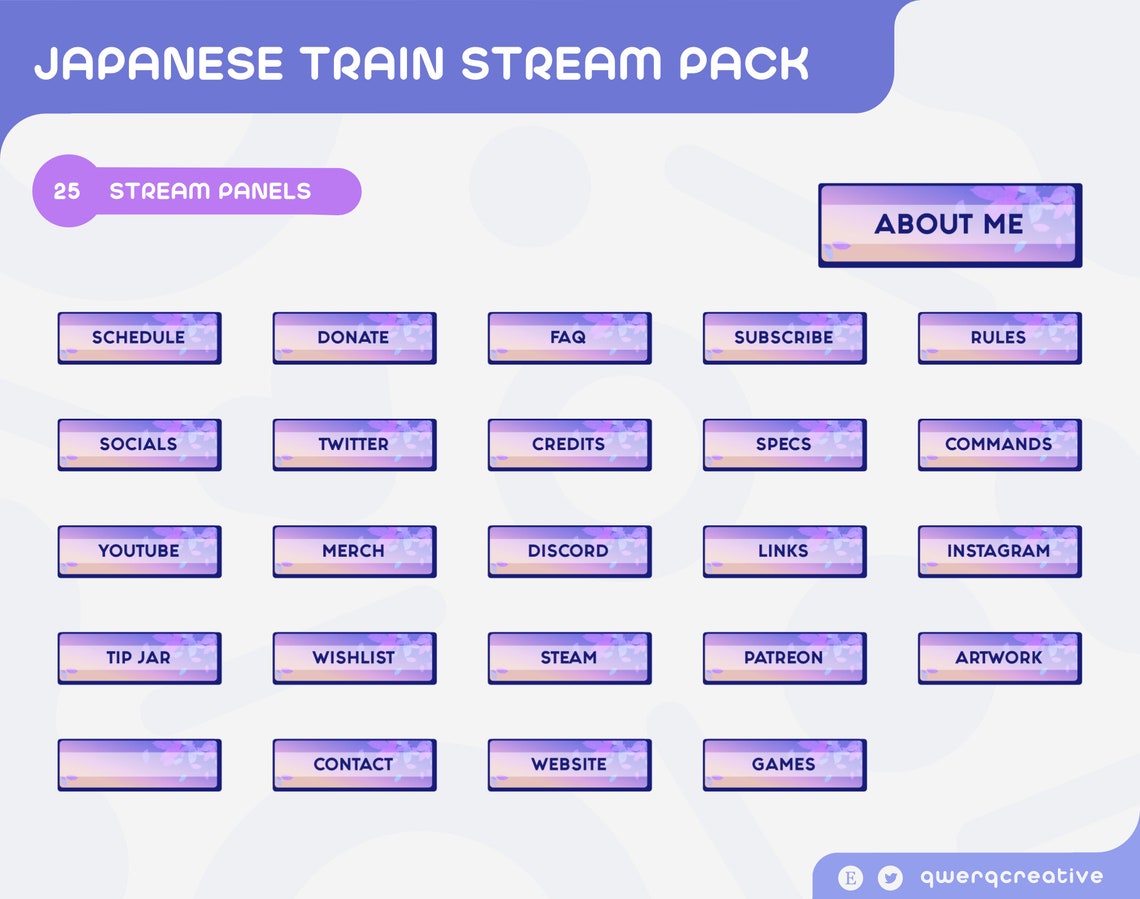 JAPANESE TRAIN STREAM PACK

25 STREAM PANELS

ABOUT ME

SCHEDULE
DONATE
FAQ
SUBSCRIBE
RULES

SOCIALS
TWITTER
CREDITS
SPECS
COMMANDS

YOUTUBE
MERCH
DISCORD
LINKS
INSTAGRAM

TIP JAR
WISHLIST
STEAM
PATREON
ARTWORK

CONTACT
WEBSITE
GAMES

E qwerqcreative